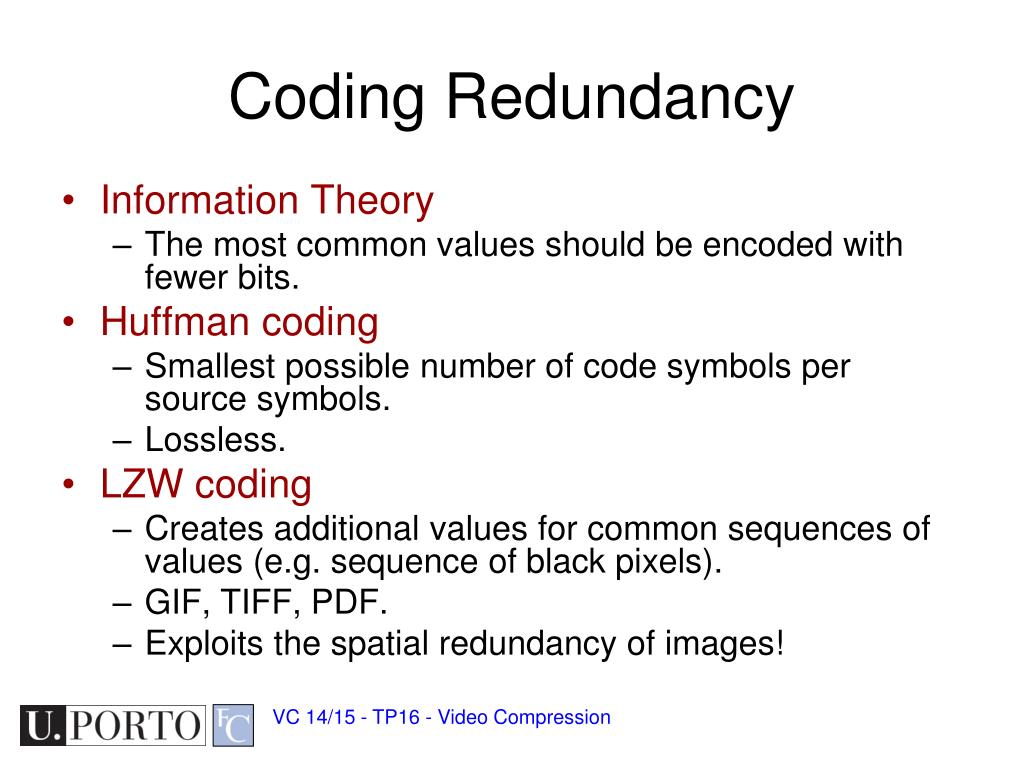 Coding Redundancy

• Information Theory
– The most common values should be encoded with fewer bits.
• Huffman coding
– Smallest possible number of code symbols per source symbols.
– Lossless.
• LZW coding
– Creates additional values for common sequences of values (e.g. sequence of black pixels).
– GIF, TIFF, PDF.
– Exploits the spatial redundancy of images!

U.PORTO FC

VC 14/15 - TP16 - Video Compression